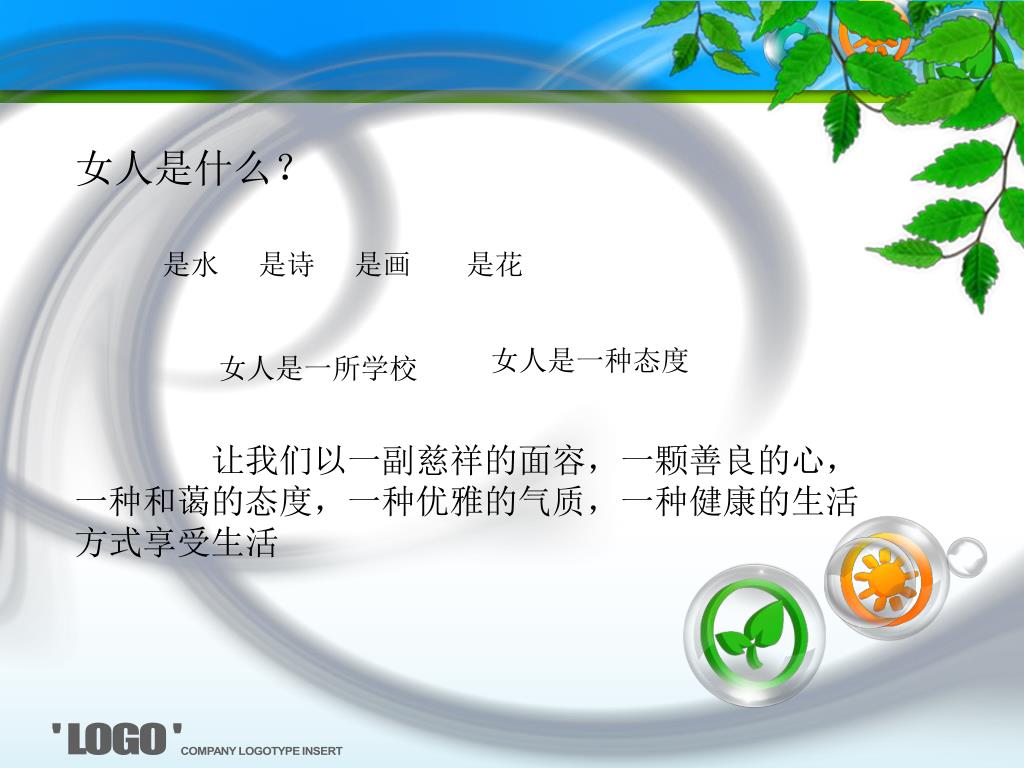 女人是什么？

是水　是诗　是画　是花

女人是一所学校　女人是一种态度

让我们以一副慈祥的面容，一颗善良的心，一种和蔼的态度，一种优雅的气质，一种健康的生活方式享受生活

'LOGO' COMPANY LOGOTYPE INSERT